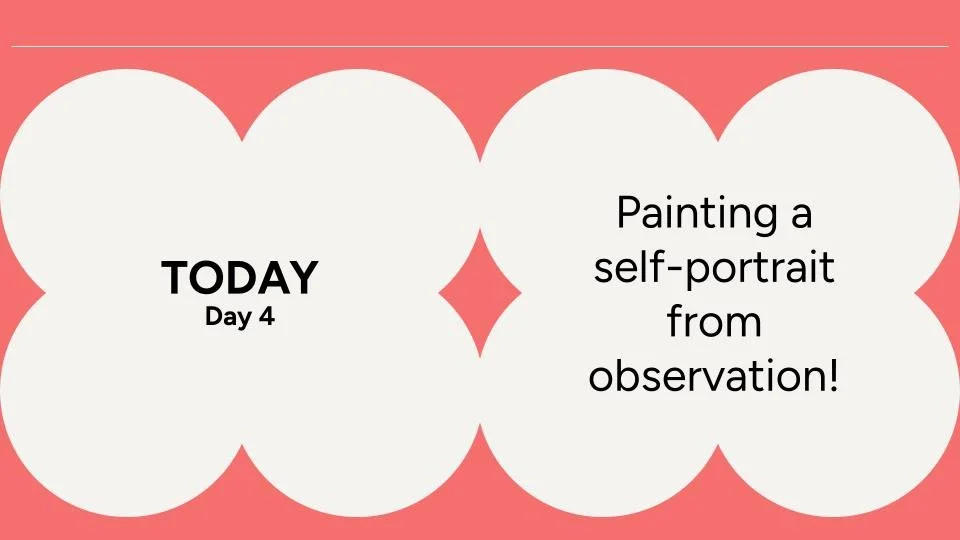 TODAY
Day 4

Painting a self-portrait from observation!